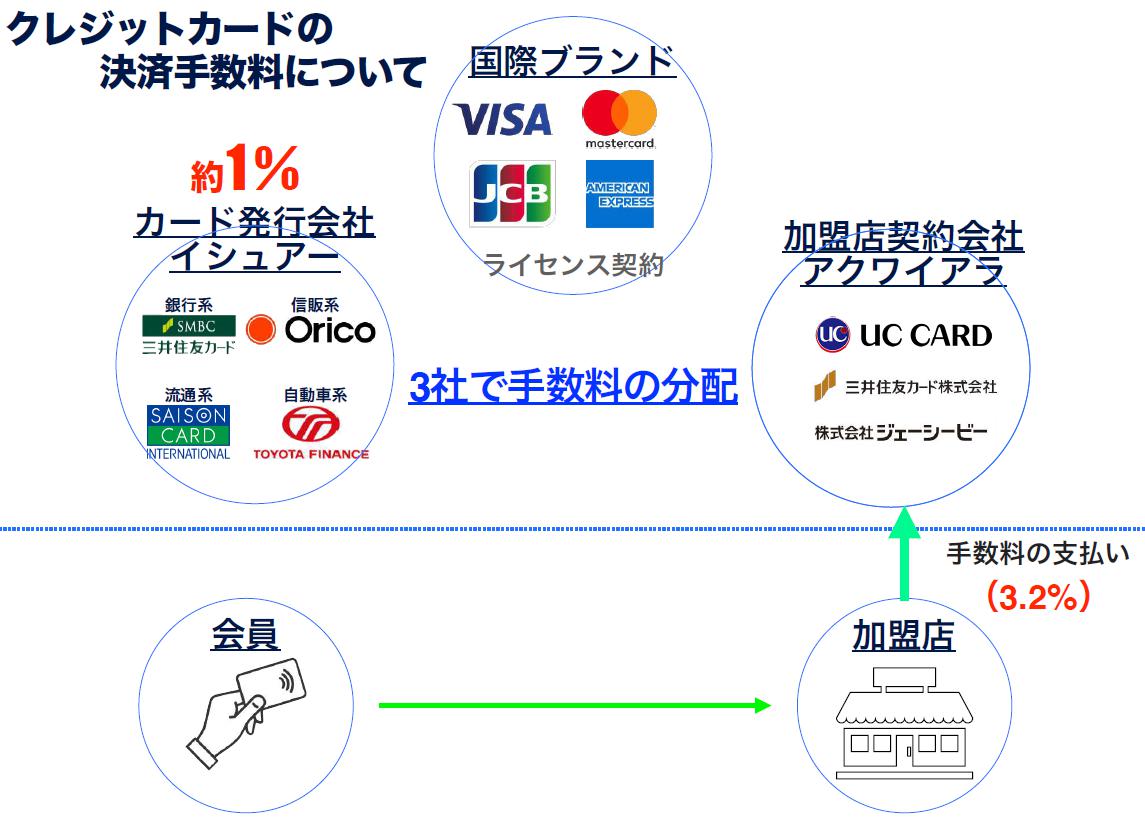 クレジットカードの
決済手数料について

国際ブランド
VISA
mastercard.
JCB
AMERICAN EXPRESS
ライセンス契約

約1%
カード発行会社
イシュアー
銀行系
SMBC
三井住友カード
信販系
Orico
流通系
SAISON CARD INTERNATIONAL
自動車系
TOYOTA FINANCE

3社で手数料の分配

加盟店契約会社
アクワイアラ
UC CARD
三井住友カード株式会社
株式会社ジェーシービー

手数料の支払い
(3.2%)

会員

加盟店